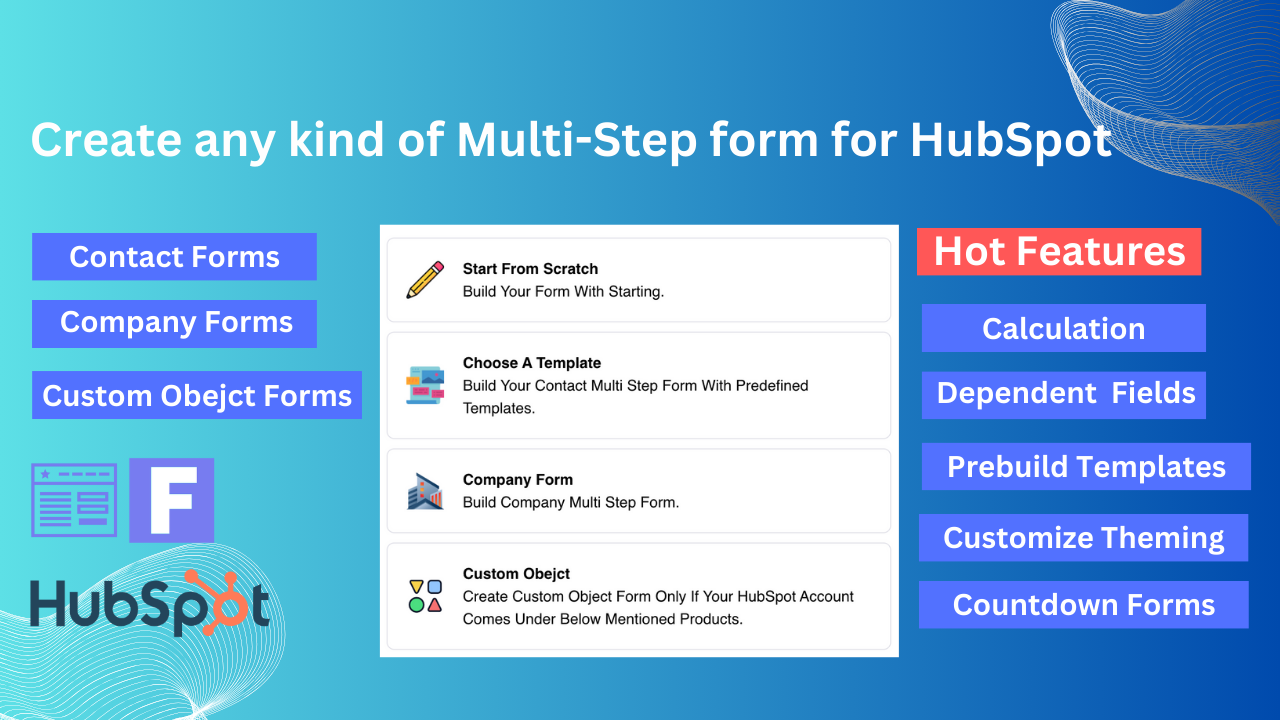 Create any kind of Multi-Step form for HubSpot

Contact Forms

Company Forms

Custom Obejct Forms

F

HubSpot

Start From Scratch
Build Your Form With Starting.

Choose A Template
Build Your Contact Multi Step Form With Predefined Templates.

Company Form
Build Company Multi Step Form.

Custom Obejct
Create Custom Object Form Only If Your HubSpot Account Comes Under Below Mentioned Products.

Hot Features

Calculation

Dependent Fields

Prebuild Templates

Customize Theming

Countdown Forms